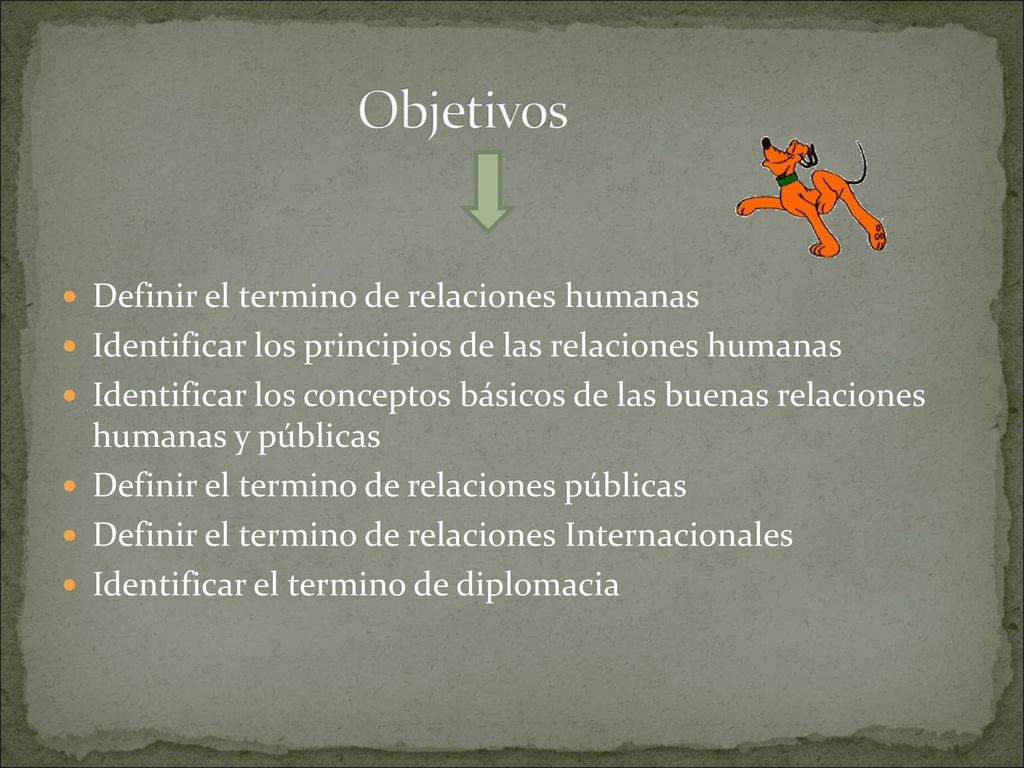 Objetivos

- Definir el termino de relaciones humanas
- Identificar los principios de las relaciones humanas
- Identificar los conceptos básicos de las buenas relaciones humanas y públicas
- Definir el termino de relaciones públicas
- Definir el termino de relaciones Internacionales
- Identificar el termino de diplomacia